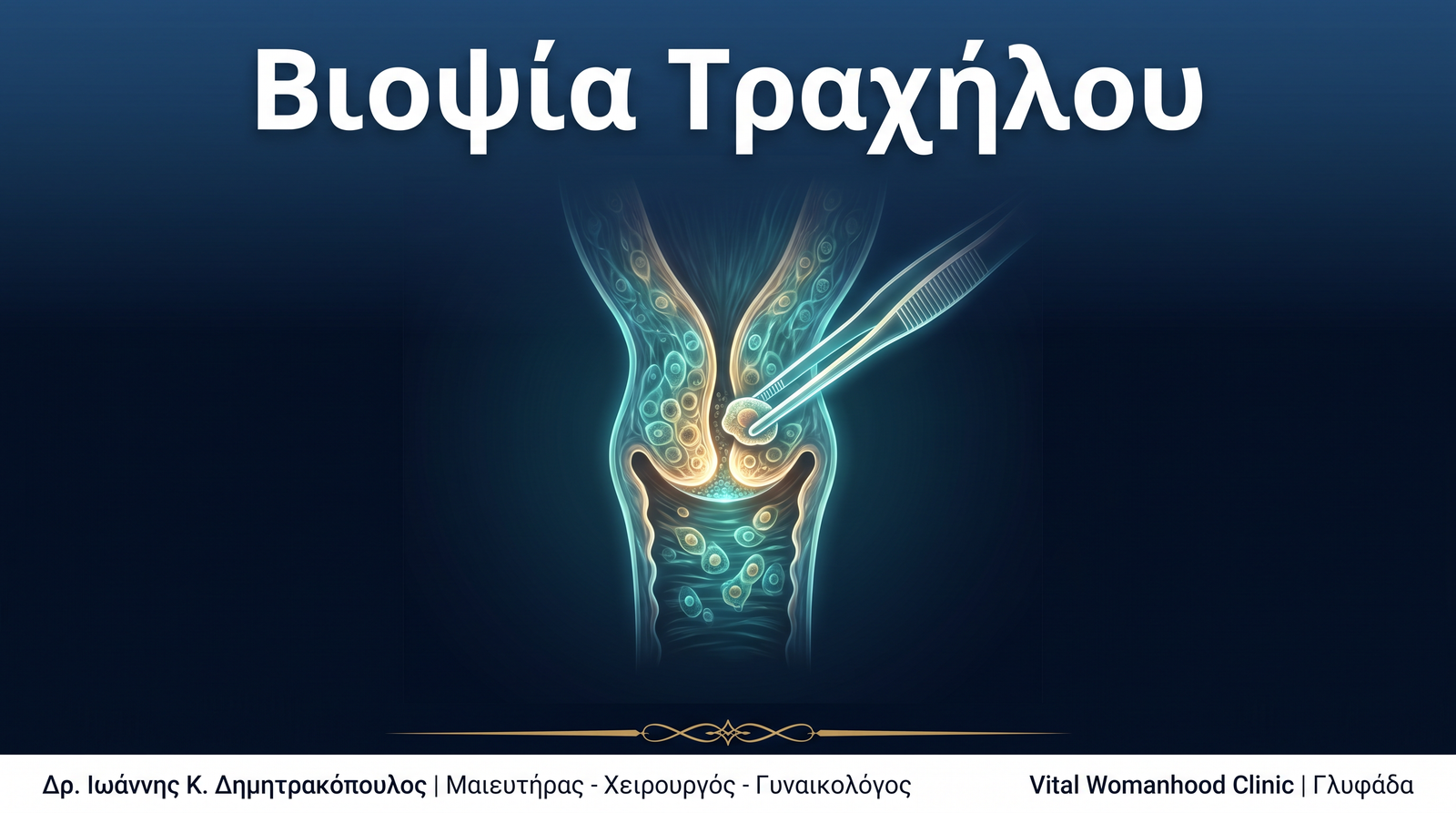 Βιοψία Τραχήλου

Δρ. Ιωάννης Κ. Δημητρακόπουλος | Μαιευτήρας - Χειρουργός - Γυναικολόγος

Vital Womanhood Clinic | Γλυφάδα